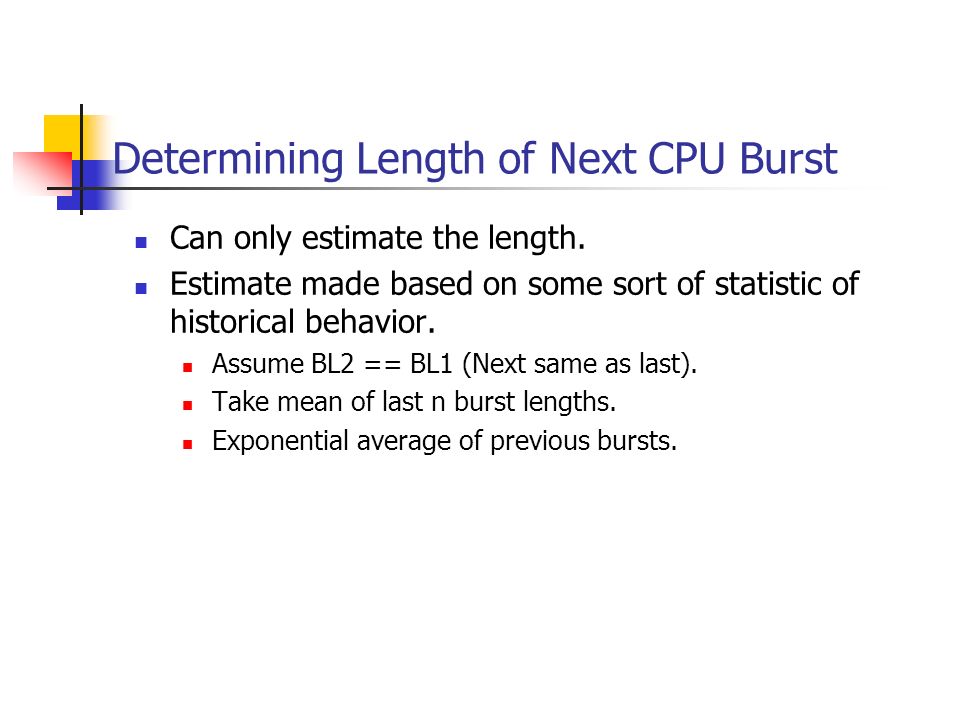 Determining Length of Next CPU Burst

- Can only estimate the length.
- Estimate made based on some sort of statistic of historical behavior.
  - Assume BL2 == BL1 (Next same as last).
  - Take mean of last n burst lengths.
  - Exponential average of previous bursts.